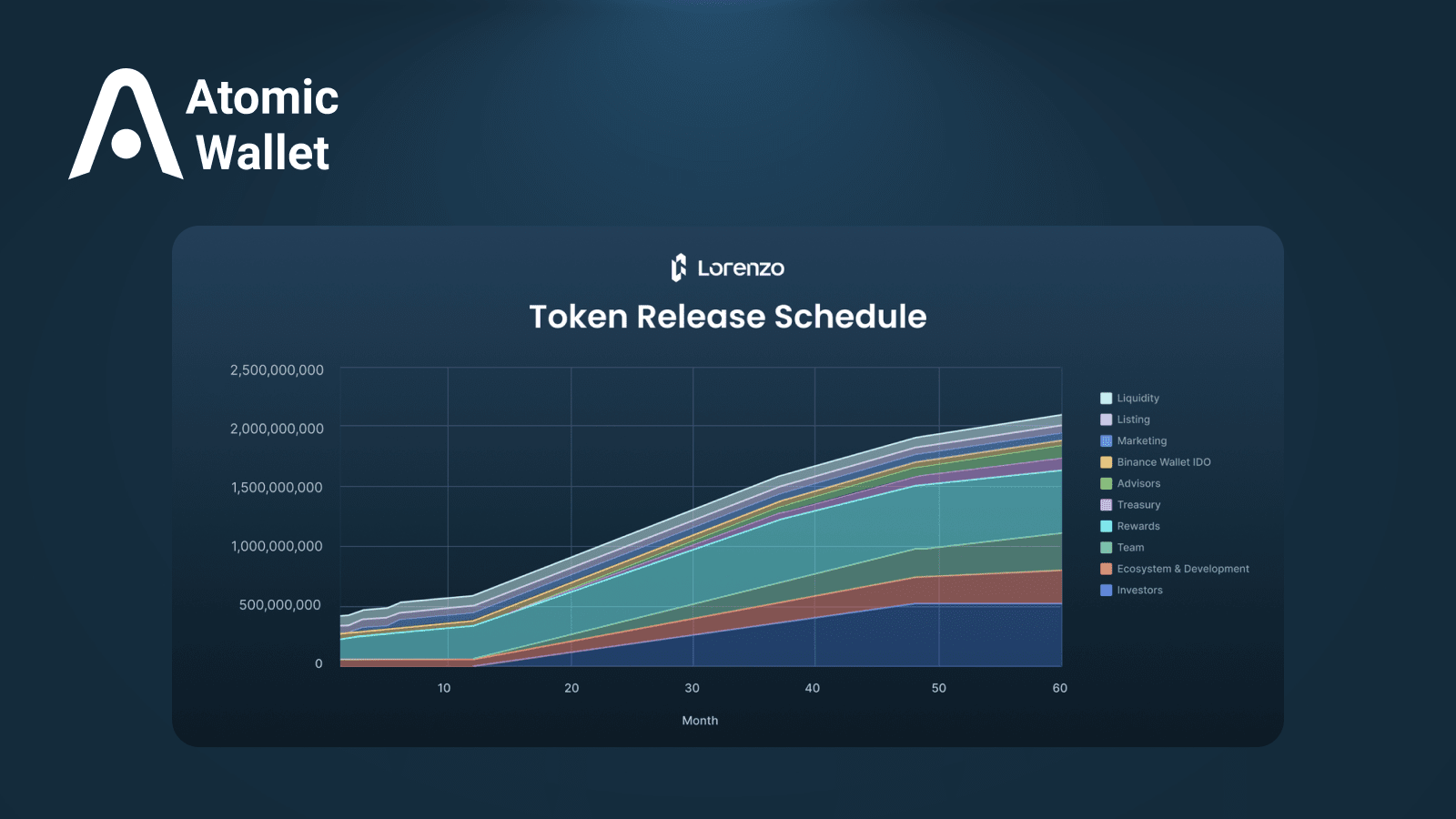 Atomic Wallet

Lorenzo

Token Release Schedule

2,500,000,000
2,000,000,000
1,500,000,000
1,000,000,000
500,000,000
0

10
20
30
40
50
60

Month

Liquidity
Listing
Marketing
Binance Wallet IDO
Advisors
Treasury
Rewards
Team
Ecosystem & Development
Investors